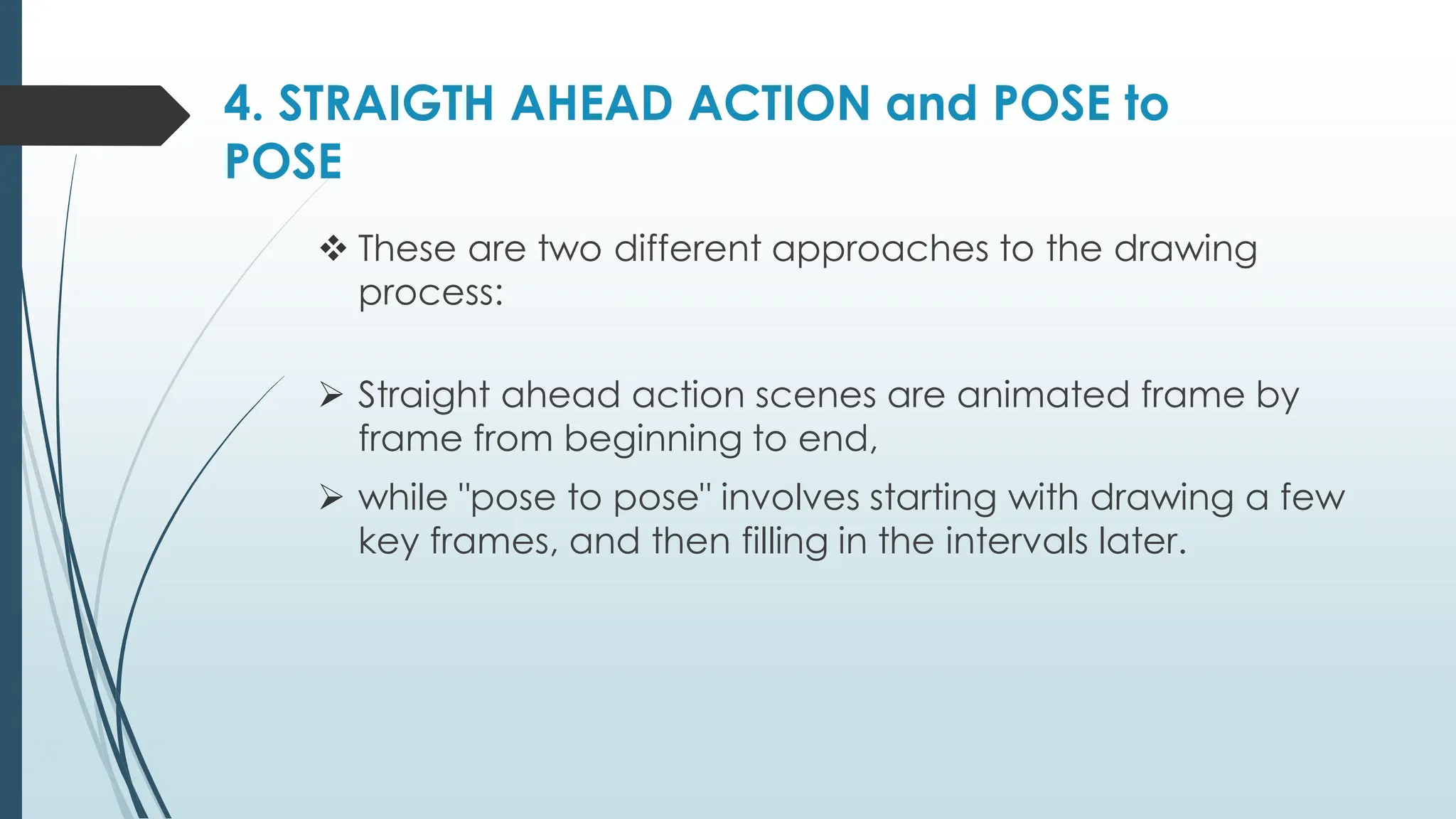 4. STRAIGTH AHEAD ACTION and POSE to POSE

❖ These are two different approaches to the drawing process:

➢ Straight ahead action scenes are animated frame by frame from beginning to end,

➢ while "pose to pose" involves starting with drawing a few key frames, and then filling in the intervals later.